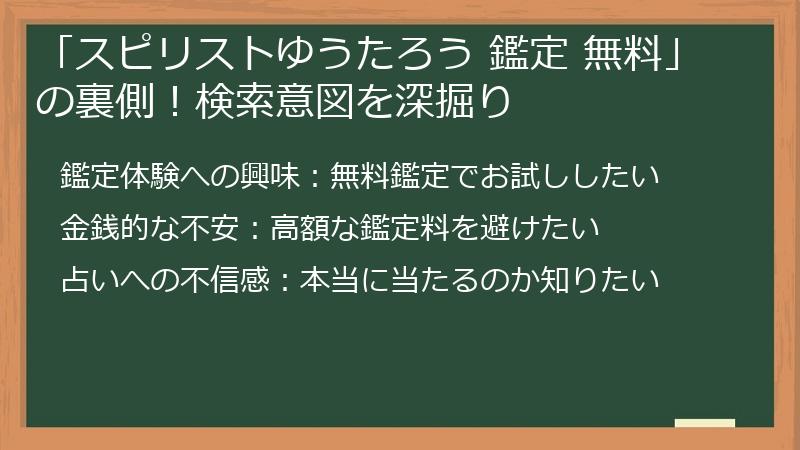 「スピリストゆうたろう 鑑定 無料」の裏側！検索意図を深掘り

鑑定体験への興味：無料鑑定でお試ししたい

金銭的な不安：高額な鑑定料を避けたい

占いへの不信感：本当に当たるのか知りたい